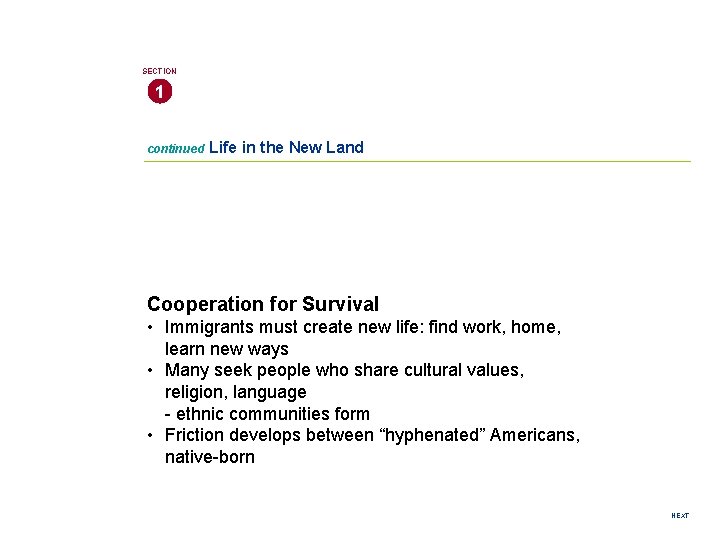 SECTION
1

continued Life in the New Land

Cooperation for Survival
• Immigrants must create new life: find work, home, learn new ways
• Many seek people who share cultural values, religion, language
- ethnic communities form
• Friction develops between “hyphenated” Americans, native-born

NEXT